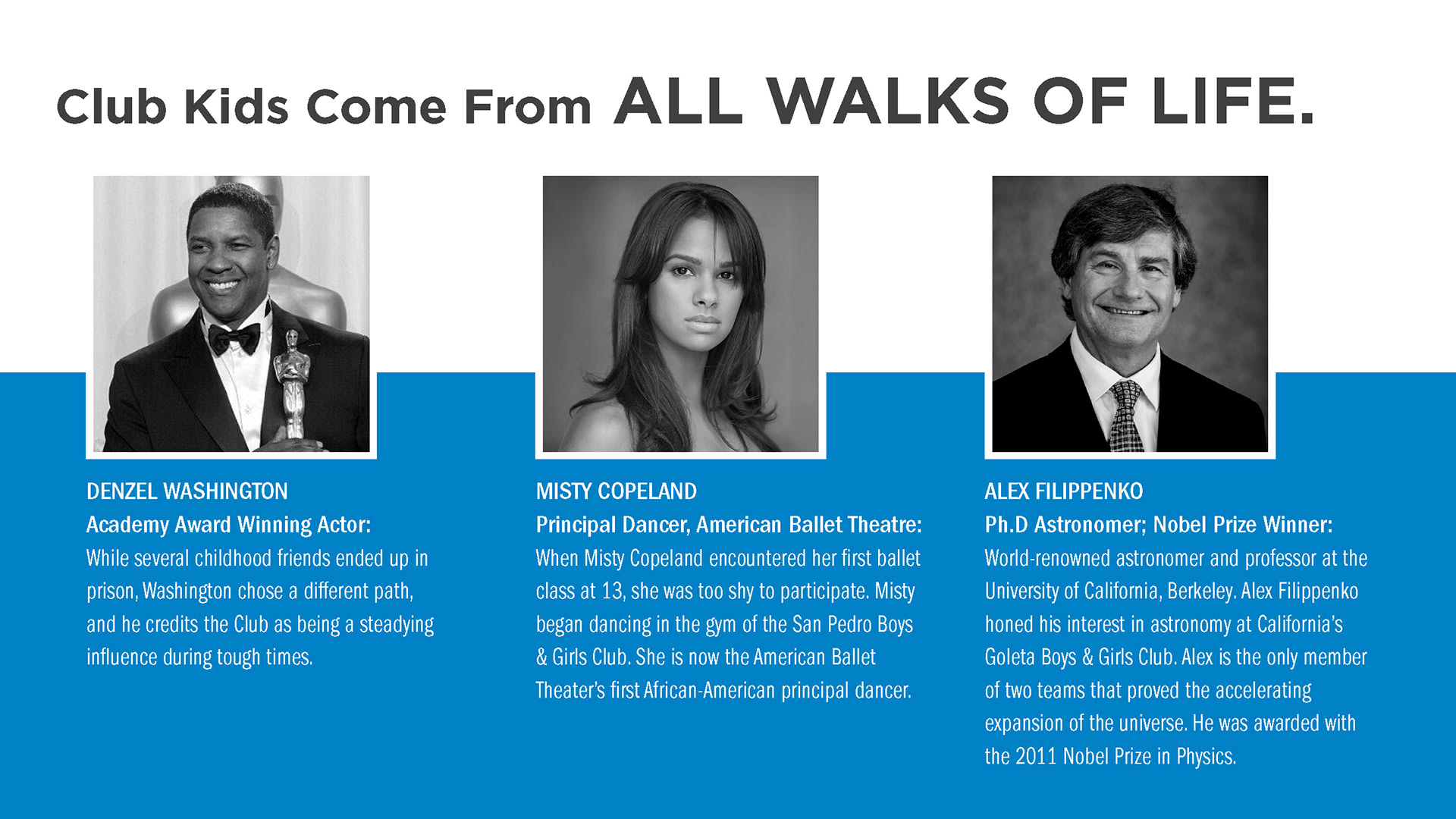 Club Kids Come From ALL WALKS OF LIFE.

DENZEL WASHINGTON
Academy Award Winning Actor:
While several childhood friends ended up in prison, Washington chose a different path, and he credits the Club as being a steadying influence during tough times.

MISTY COPELAND
Principal Dancer, American Ballet Theatre:
When Misty Copeland encountered her first ballet class at 13, she was too shy to participate. Misty began dancing in the gym of the San Pedro Boys & Girls Club. She is now the American Ballet Theater's first African-American principal dancer.

ALEX FILIPPENKO
Ph.D Astronomer; Nobel Prize Winner:
World-renowned astronomer and professor at the University of California, Berkeley. Alex Filippenko honed his interest in astronomy at California's Goleta Boys & Girls Club. Alex is the only member of two teams that proved the accelerating expansion of the universe. He was awarded with the 2011 Nobel Prize in Physics.